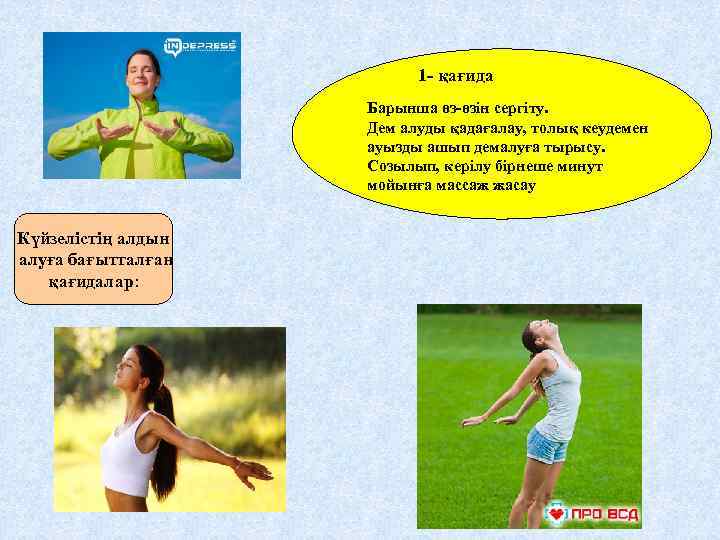 INDEPRESS

1- қағида

Барынша өз-өзін сергіту.
Дем алуды қадағалау, толық кеудемен ауызды ашып демалуға тырысу.
Созылып, керілу бірнеше минут мойынға массаж жасау

Күйзелістің алдын алуға бағытталған қағидалар:

ПРО ВСД